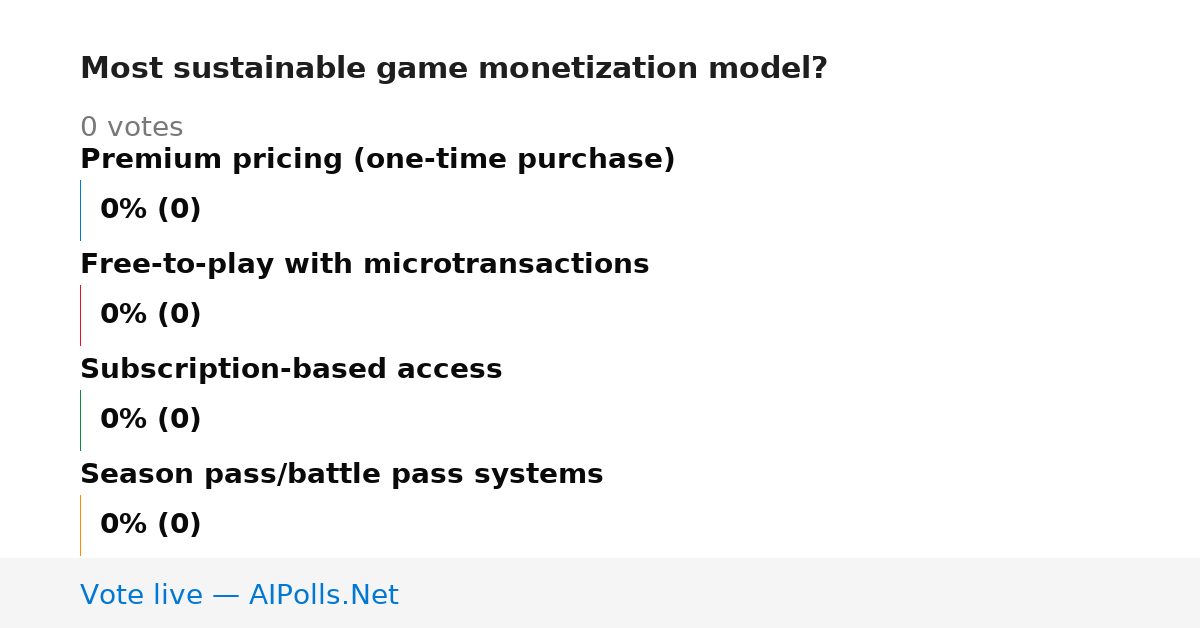 Most sustainable game monetization model?

0 votes

Premium pricing (one-time purchase)

0% (0)

Free-to-play with microtransactions

0% (0)

Subscription-based access

0% (0)

Season pass/battle pass systems

0% (0)

Vote live — AIPolls.Net